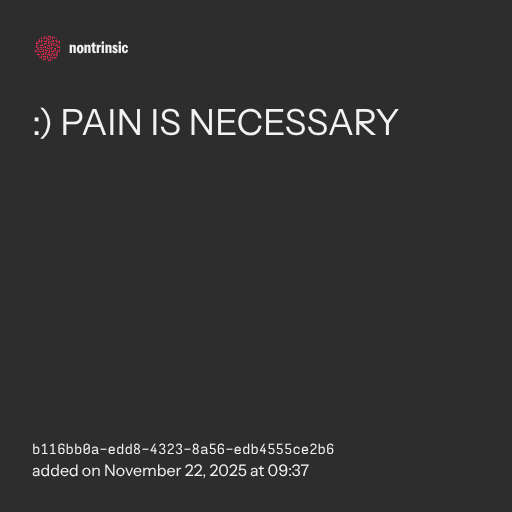 nontrinsic

:) PAIN IS NECESSARY

b116bb0a-edd8-4323-8a56-edb4555ce2b6
added on November 22, 2025 at 09:37